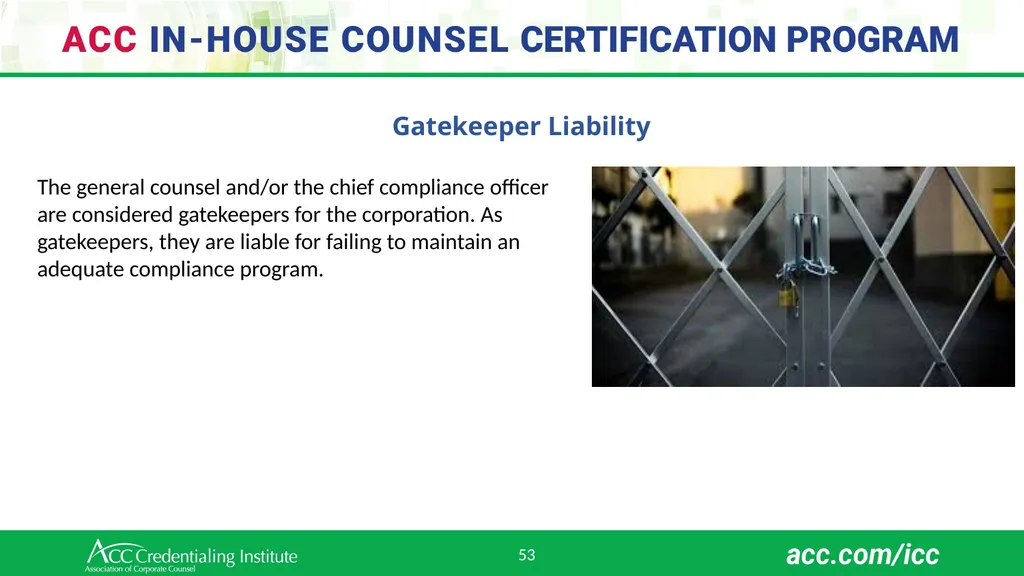 ACC IN-HOUSE COUNSEL CERTIFICATION PROGRAM

Gatekeeper Liability

The general counsel and/or the chief compliance officer are considered gatekeepers for the corporation. As gatekeepers, they are liable for failing to maintain an adequate compliance program.

ACC Credentialing Institute
Association of Corporate Counsel

53

acc.com/icc